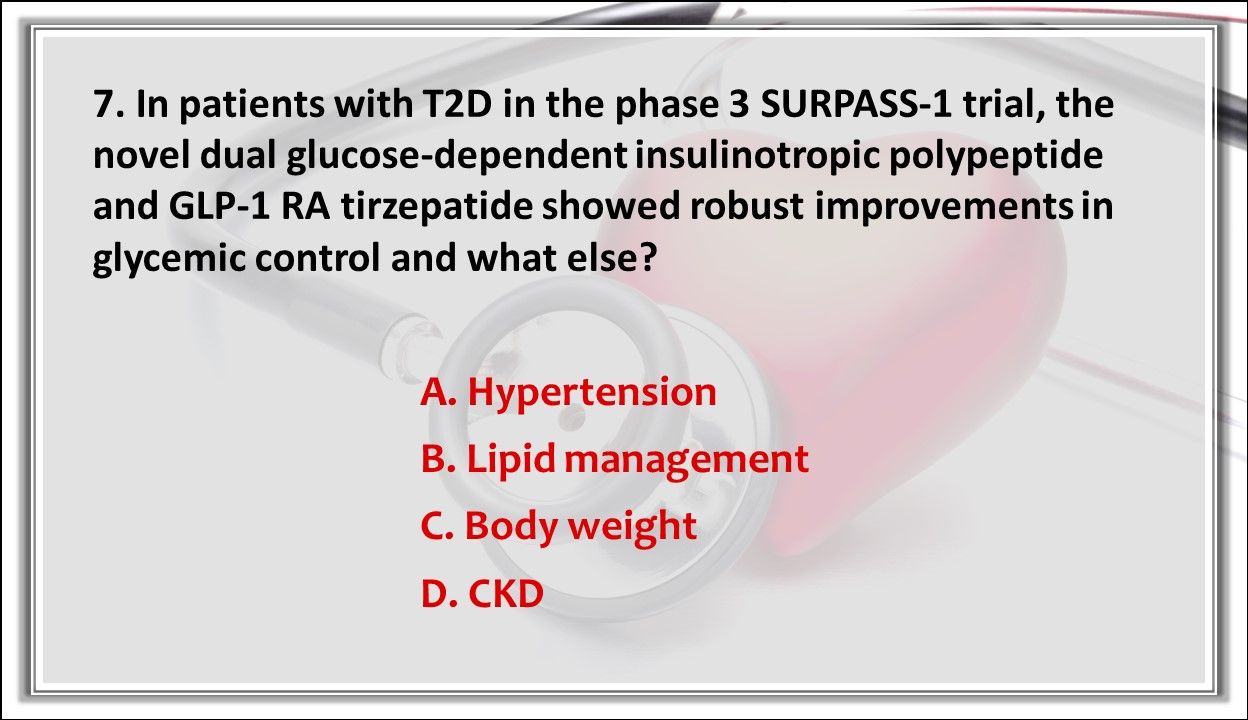 7. In patients with T2D in the phase 3 SURPASS-1 trial, the novel dual glucose-dependent insulinotropic polypeptide and GLP-1 RA tirzepatide showed robust improvements in glycemic control and what else?

A. Hypertension

B. Lipid management

C. Body weight

D. CKD